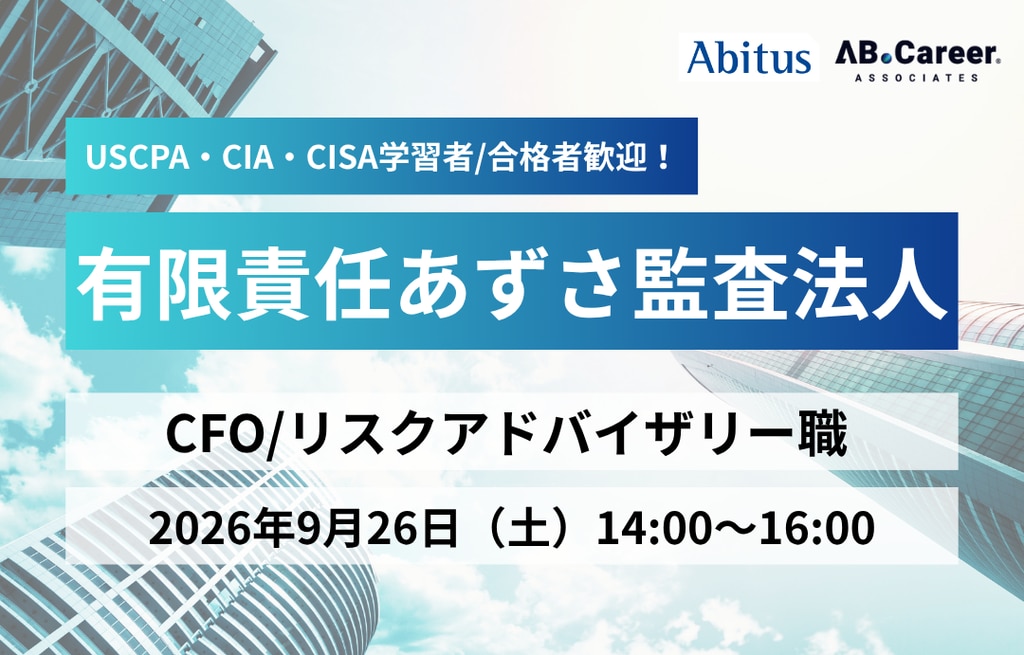 Abitus

AB.Career
ASSOCIATES

USCPA・CIA・CISA学習者/合格者歓迎！

有限責任あずさ監査法人

CFO/リスクアドバイザリー職

2026年9月26日（土）14:00～16:00